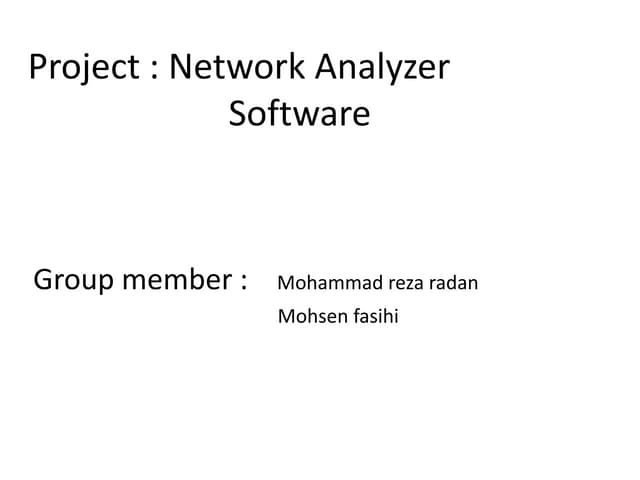 Project : Network Analyzer Software

Group member : Mohammad reza radan
Mohsen fasihi